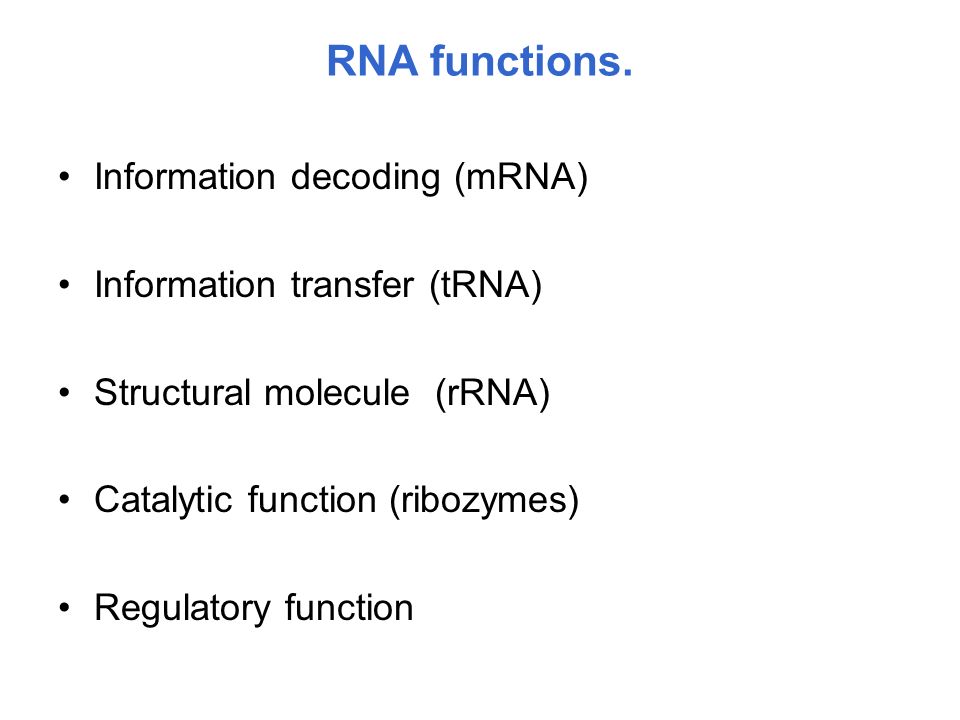 RNA functions.

• Information decoding (mRNA)

• Information transfer (tRNA)

• Structural molecule (rRNA)

• Catalytic function (ribozymes)

• Regulatory function